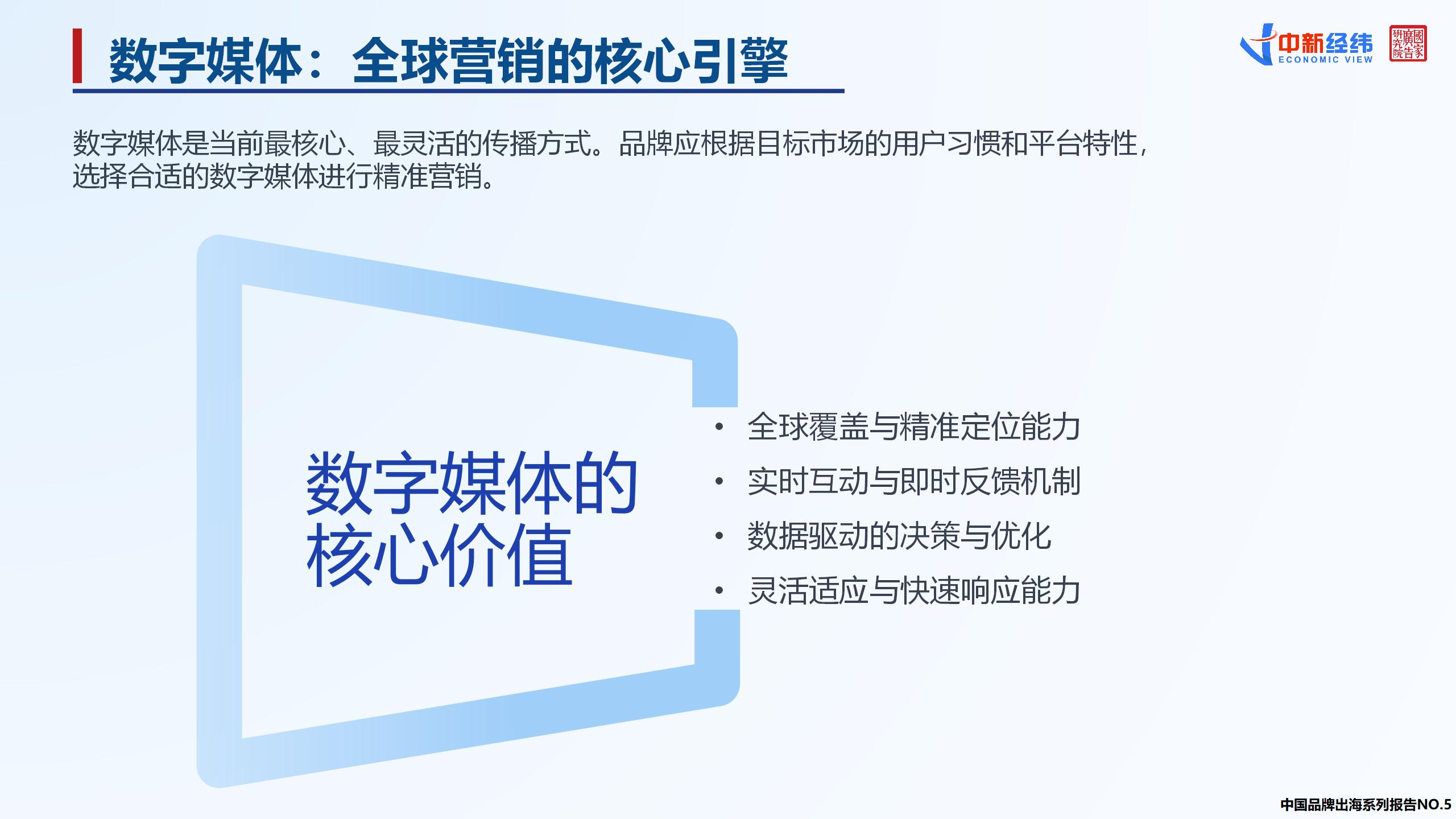 数字媒体：全球营销的核心引擎

中新经纬
ECONOMIC VIEW

國家廣告研究院

数字媒体是当前最核心、最灵活的传播方式。品牌应根据目标市场的用户习惯和平台特性，选择合适的数字媒体进行精准营销。

数字媒体的核心价值

• 全球覆盖与精准定位能力
• 实时互动与即时反馈机制
• 数据驱动的决策与优化
• 灵活适应与快速响应能力

中国品牌出海系列报告NO.5